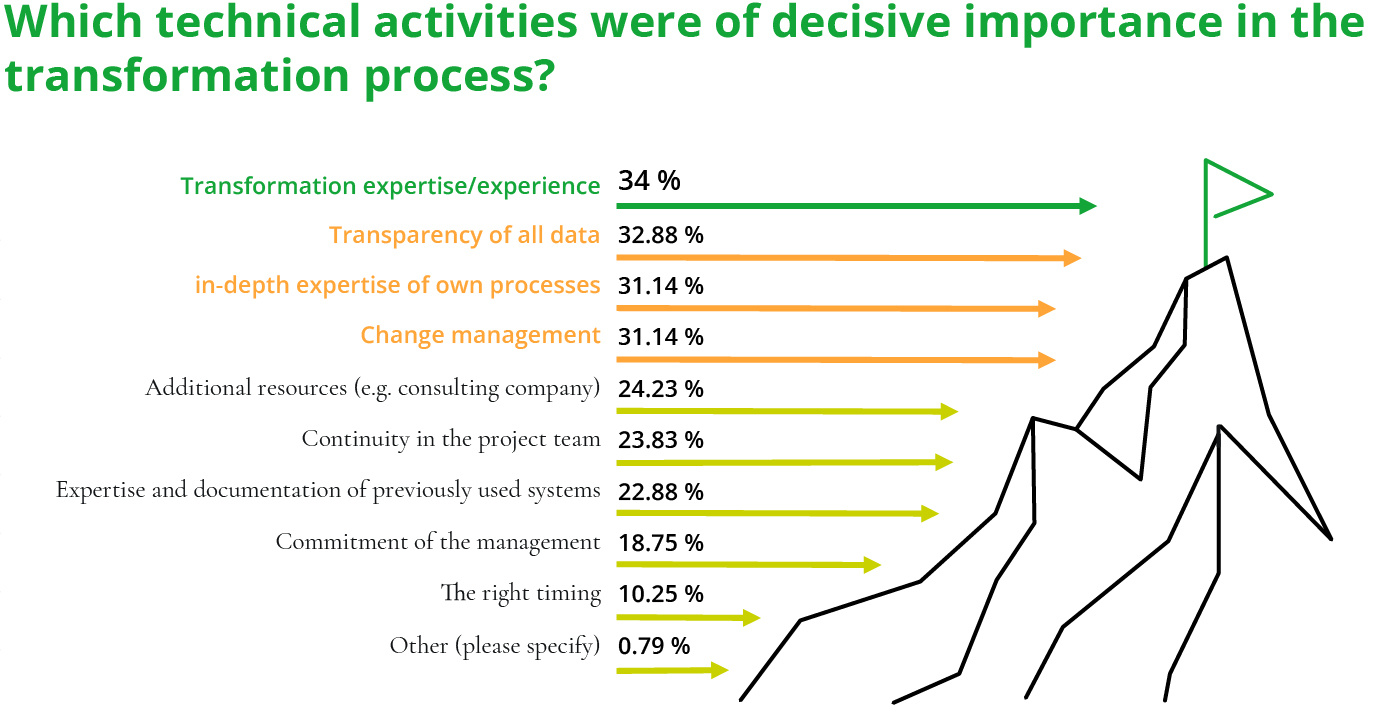 Which technical activities were of decisive importance in the transformation process?

Transformation expertise/experience 34 %
Transparency of all data 32.88 %
in-depth expertise of own processes 31.14 %
Change management 31.14 %
Additional resources (e.g. consulting company) 24.23 %
Continuity in the project team 23.83 %
Expertise and documentation of previously used systems 22.88 %
Commitment of the management 18.75 %
The right timing 10.25 %
Other (please specify) 0.79 %